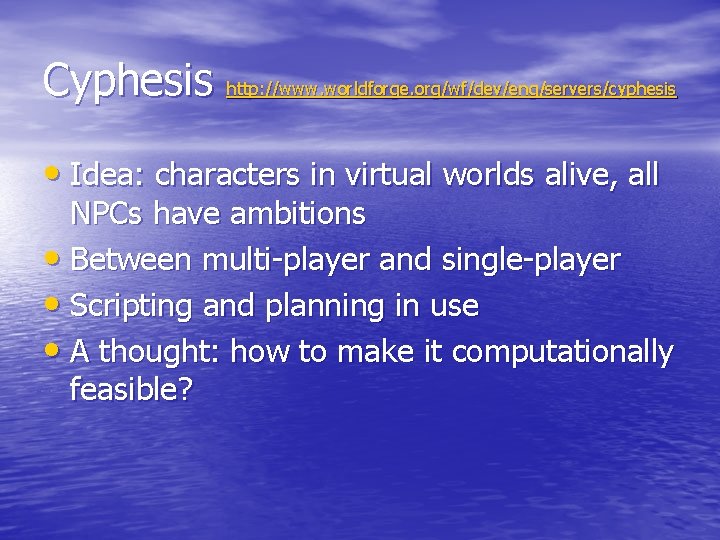 Cyphesis http://www.worldforge.org/wf/dev/eng/servers/cyphesis

• Idea: characters in virtual worlds alive, all NPCs have ambitions
• Between multi-player and single-player
• Scripting and planning in use
• A thought: how to make it computationally feasible?